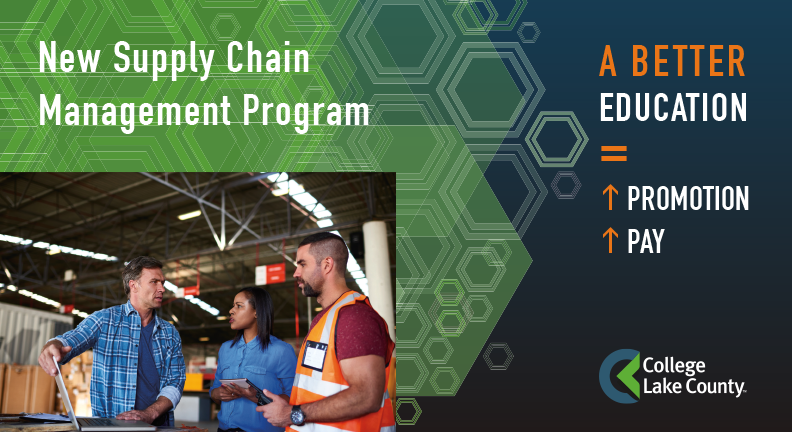 New Supply Chain Management Program

A BETTER EDUCATION

=

↑ PROMOTION

↑ PAY

College Lake County